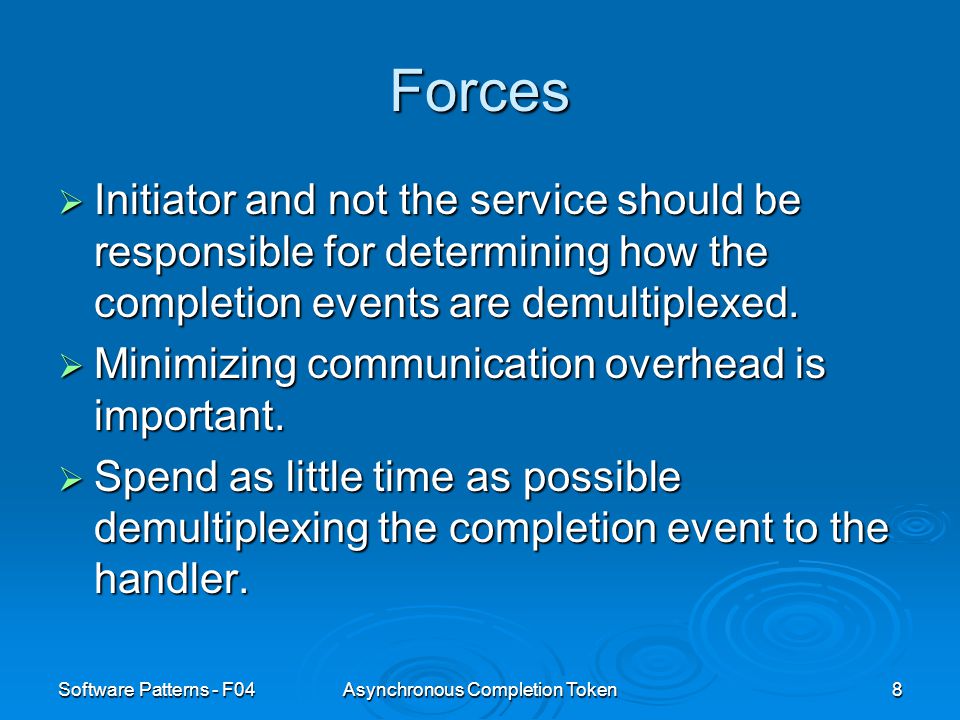 Forces

➢ Initiator and not the service should be responsible for determining how the completion events are demultiplexed.

➢ Minimizing communication overhead is important.

➢ Spend as little time as possible demultiplexing the completion event to the handler.

Software Patterns - F04

Asynchronous Completion Token

8